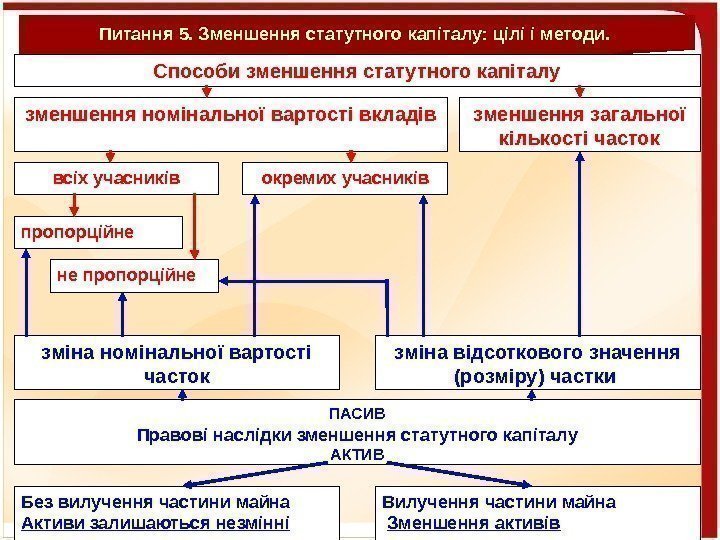 Питання 5. Зменшення статутного капіталу: цілі і методи.

Способи зменшення статутного капіталу

зменшення номінальної вартості вкладів

зменшення загальної кількості часток

всіх учасників

окремих учасників

пропорційне

не пропорційне

зміна номінальної вартості часток

зміна відсоткового значення (розміру) частки

ПАСИВ
Правові наслідки зменшення статутного капіталу
АКТИВ

Без вилучення частини майна
Активи залишаються незмінні

Вилучення частини майна
Зменшення активів